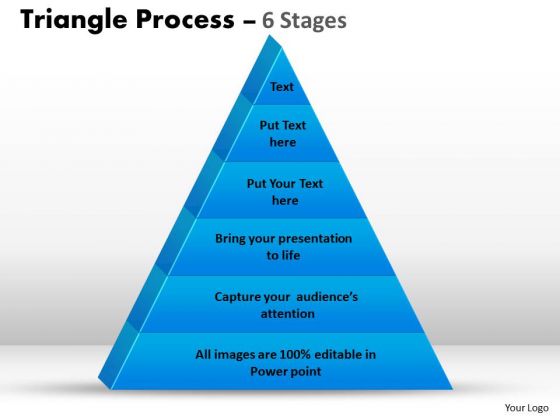 Triangle Process – 6 Stages

Text

Put Text here

Put Your Text here

Bring your presentation to life

Capture your audience's attention

All images are 100% editable in Power point

Your Logo